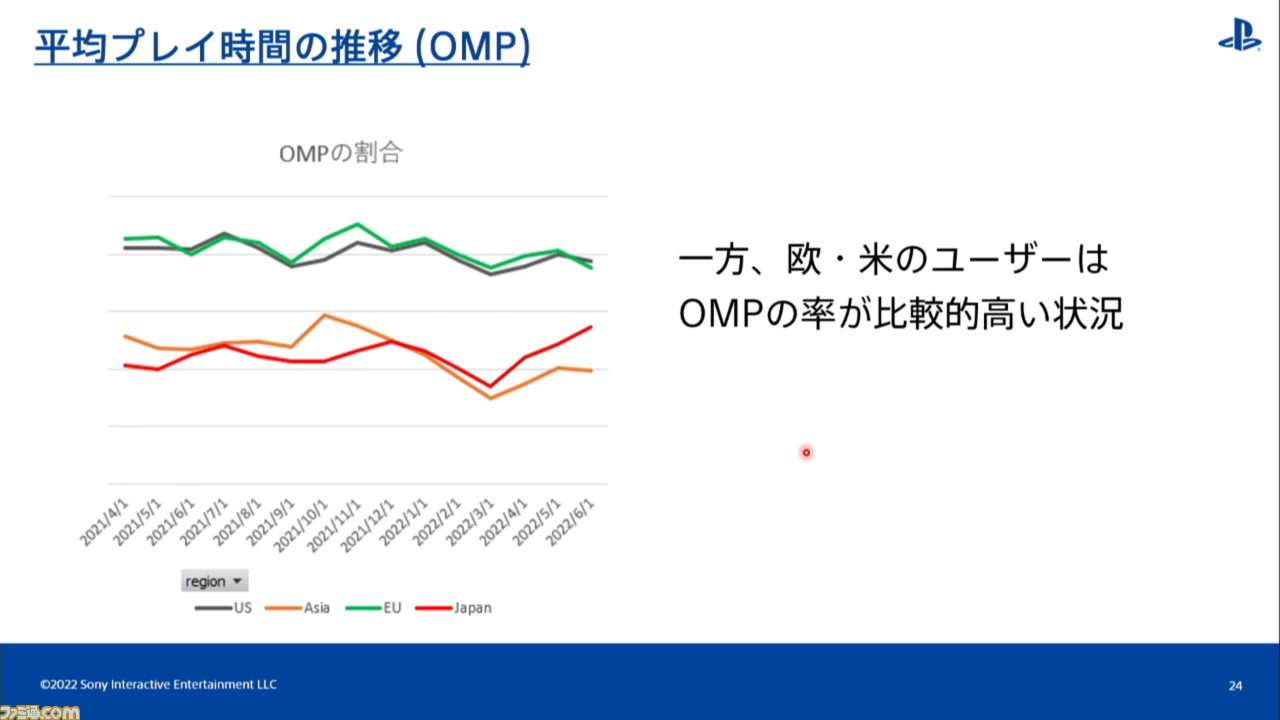 平均プレイ時間の推移 (OMP)

OMPの割合

2021/4/1
2021/5/1
2021/6/1
2021/7/1
2021/8/1
2021/9/1
2021/10/1
2021/11/1
2021/12/1
2022/1/1
2022/2/1
2022/3/1
2022/4/1
2022/5/1
2022/6/1

region

US
Asia
EU
Japan

一方、欧・米のユーザーは OMPの率が比較的高い状況

©2022 Sony Interactive Entertainment LLC

24

ファミ通.com